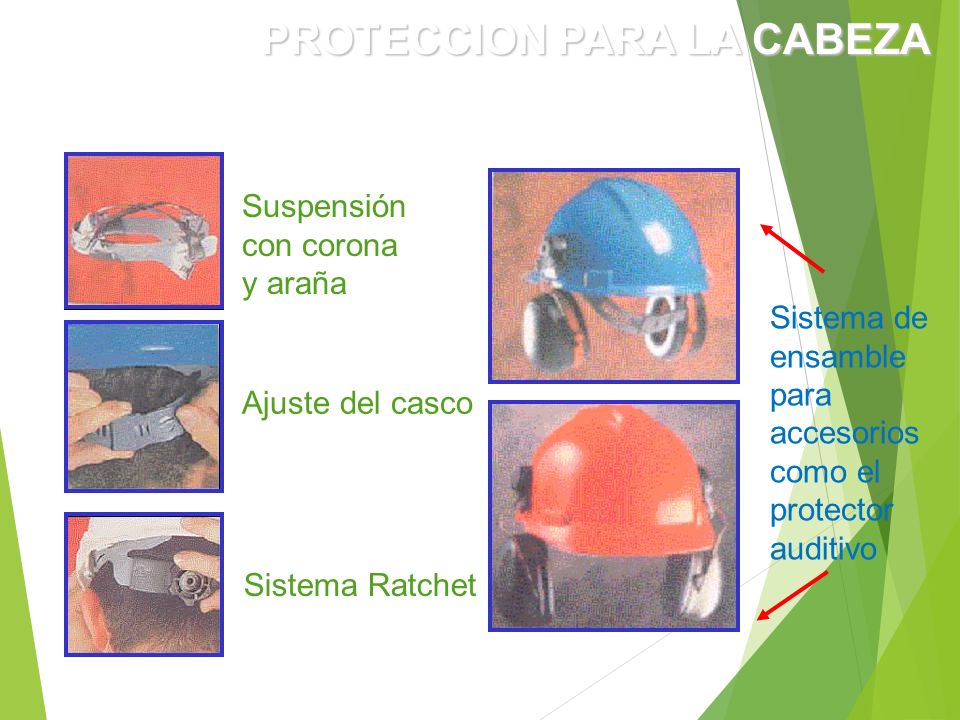 PROTECCION PARA LA CABEZA

Suspensión con corona y araña

Ajuste del casco

Sistema Ratchet

Sistema de ensamble para accesorios como el protector auditivo